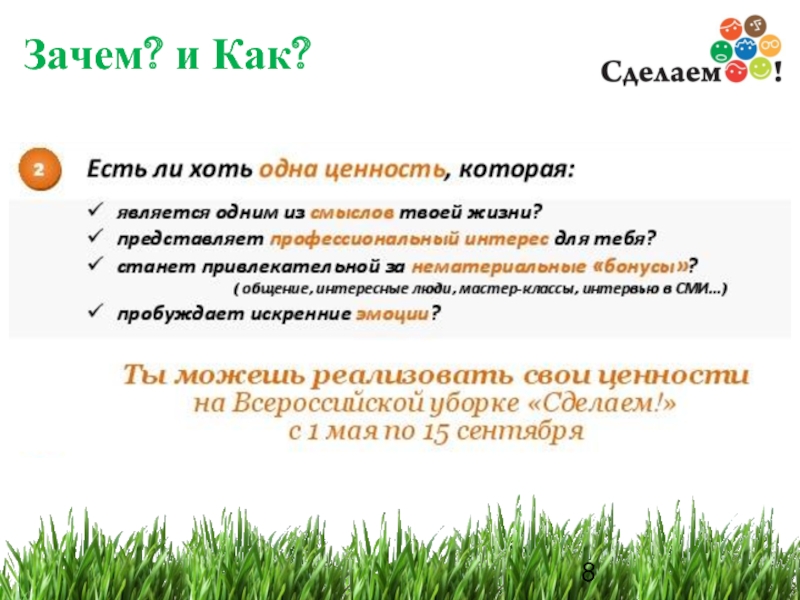 Зачем? и Как?

Сделаем!

2

Есть ли хоть одна ценность, которая:

✓ является одним из смыслов твоей жизни?
✓ представляет профессиональный интерес для тебя?
✓ станет привлекательной за нематериальные «бонусы»?
( общение, интересные люди, мастер-классы, интервью в СМИ…)
✓ пробуждает искренние эмоции?

Ты можешь реализовать свои ценности на Всероссийской уборке «Сделаем!» с 1 мая по 15 сентября

8